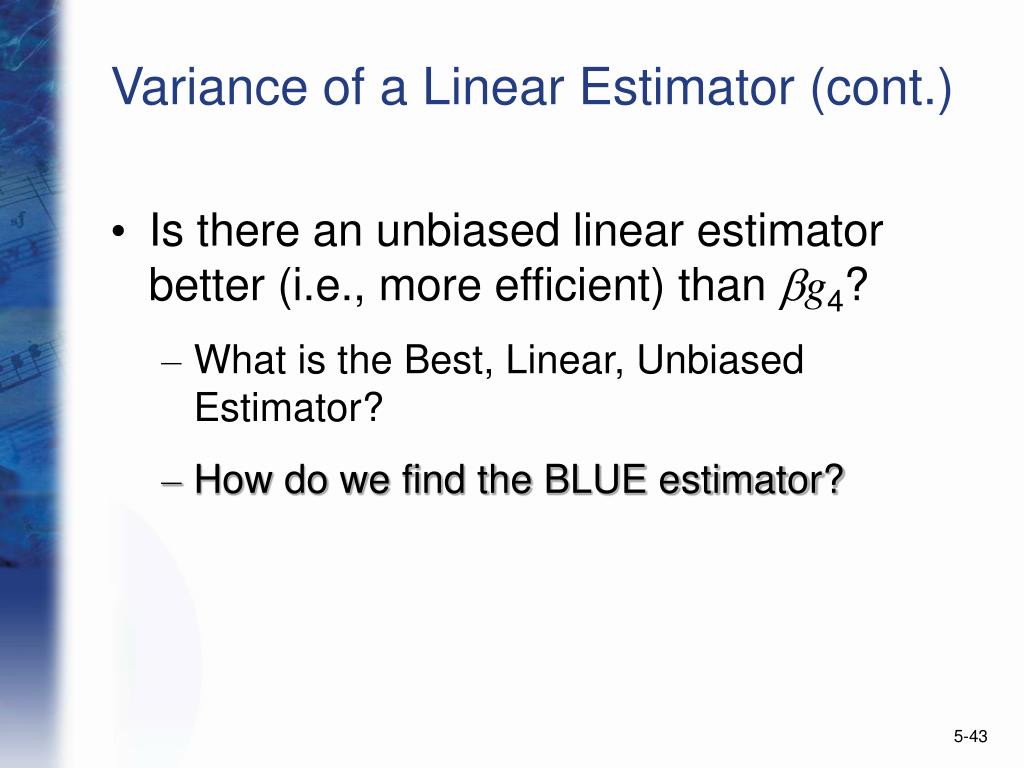 Variance of a Linear Estimator (cont.)

• Is there an unbiased linear estimator better (i.e., more efficient) than $\beta g_4$?

– What is the Best, Linear, Unbiased Estimator?

– How do we find the BLUE estimator?

5-43